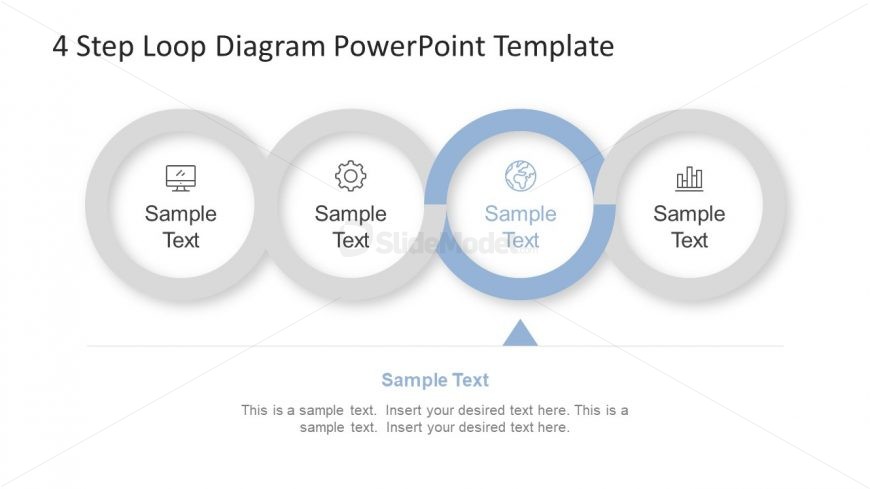 4 Step Loop Diagram PowerPoint Template

Sample Text

Sample Text

Sample Text

Sample Text

SlideModel

Sample Text

This is a sample text. Insert your desired text here. This is a sample text. Insert your desired text here.